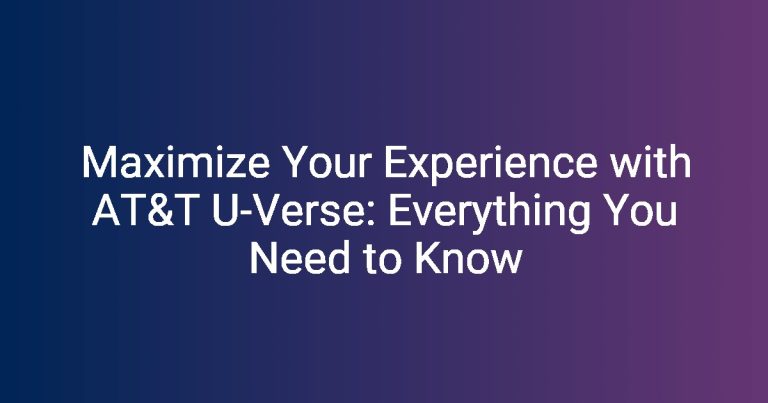 Maximize Your Experience with AT&T U-Verse: Everything You Need to Know